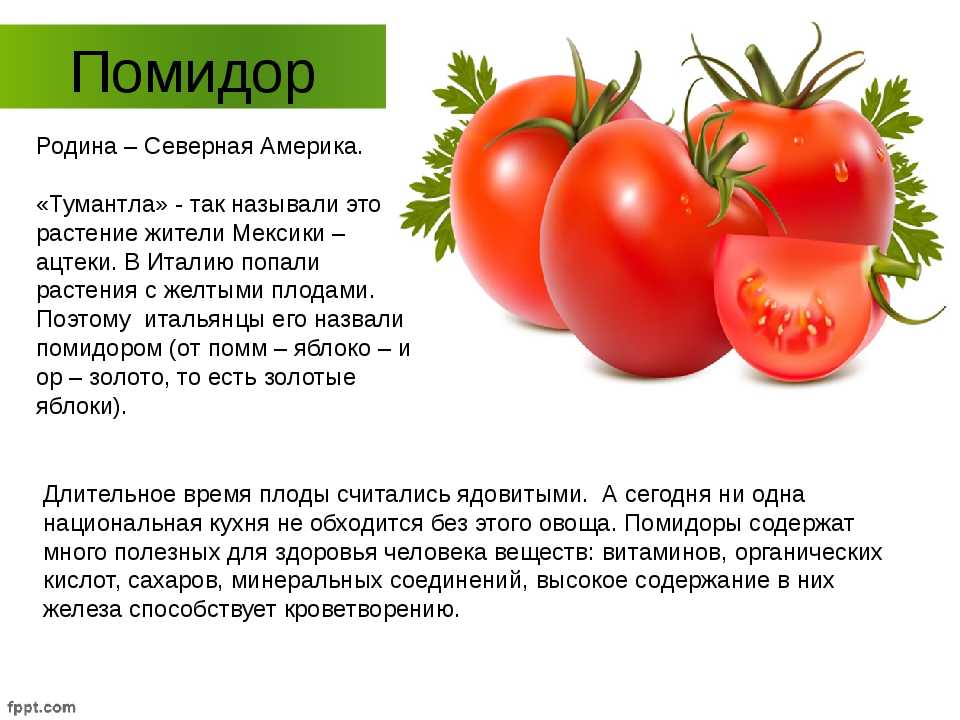 Помидор

Родина – Северная Америка.

«Тумантла» - так называли это растение жители Мексики – ацтеки. В Италию попали растения с желтыми плодами. Поэтому итальянцы его назвали помидором (от помм – яблоко – и ор – золото, то есть золотые яблоки).

Длительное время плоды считались ядовитыми. А сегодня ни одна национальная кухня не обходится без этого овоща. Помидоры содержат много полезных для здоровья человека веществ: витаминов, органических кислот, сахаров, минеральных соединений, высокое содержание в них железа способствует кроветворению.

fppt.com